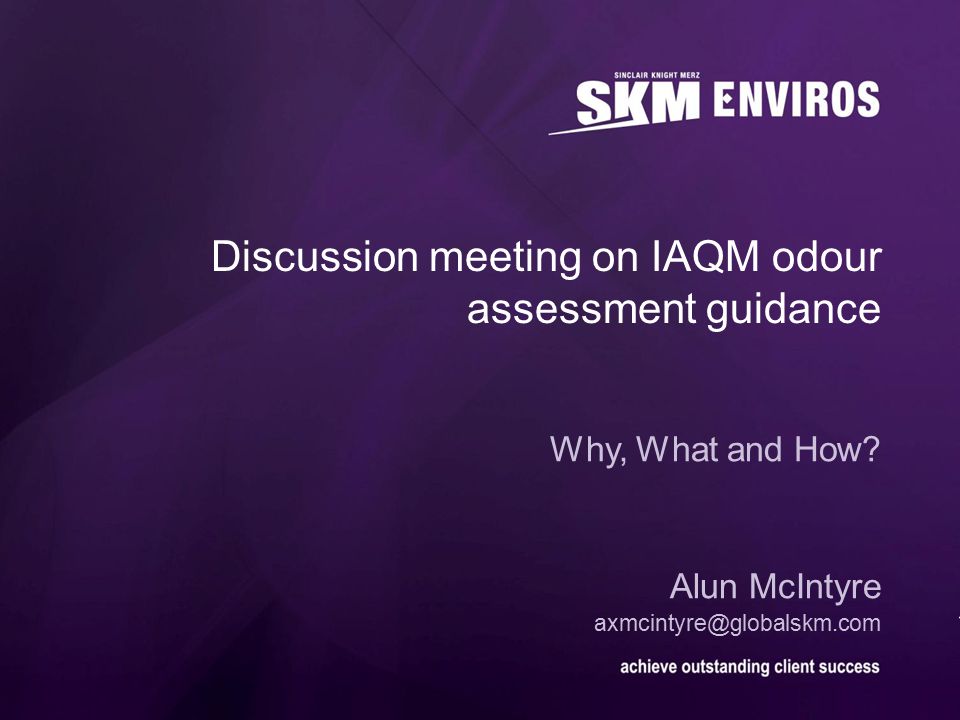 SINCLAIR KNIGHT MERZ
SKM ENVIROS

Discussion meeting on IAQM odour assessment guidance

Why, What and How?

Alun McIntyre
axmcintyre@globalskm.com

achieve outstanding client success